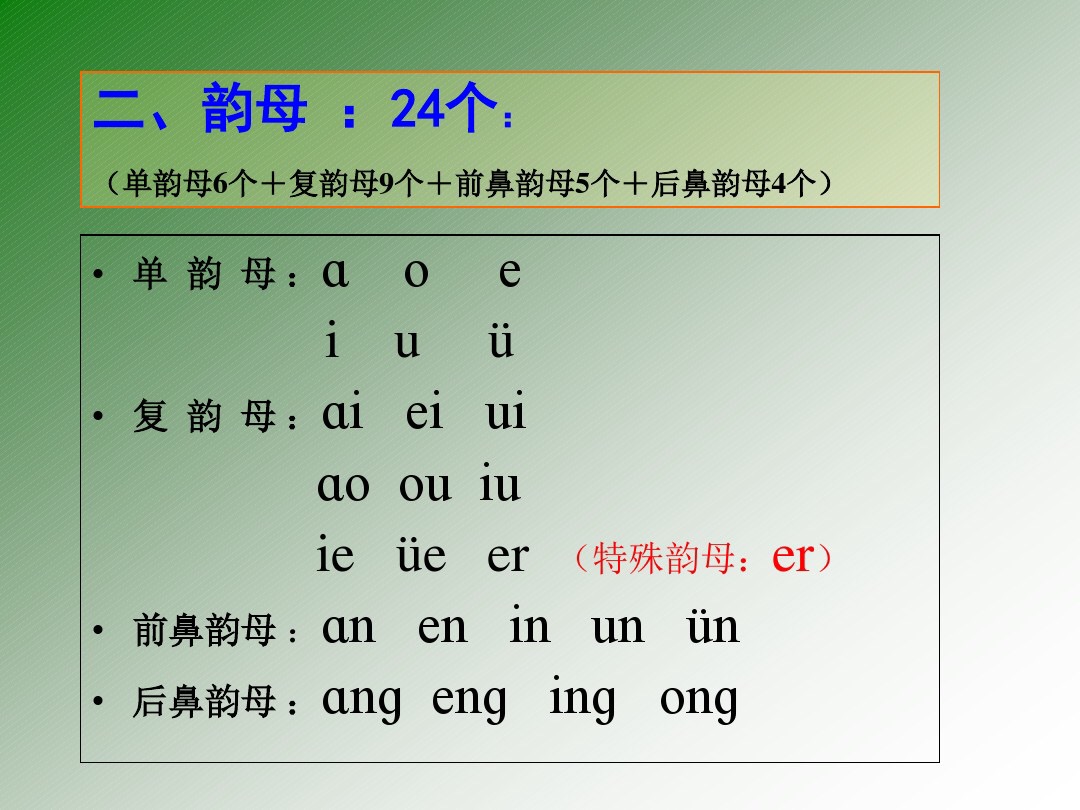 二、韵母 ：24个：

（单韵母6个＋复韵母9个＋前鼻韵母5个＋后鼻韵母4个）

• 单 韵 母：ɑ o e
i u ü

• 复 韵 母：ɑi ei ui
ɑo ou iu
ie üe er （特殊韵母：er）

• 前鼻韵母：ɑn en in un ün

• 后鼻韵母：ɑng eng ing ong